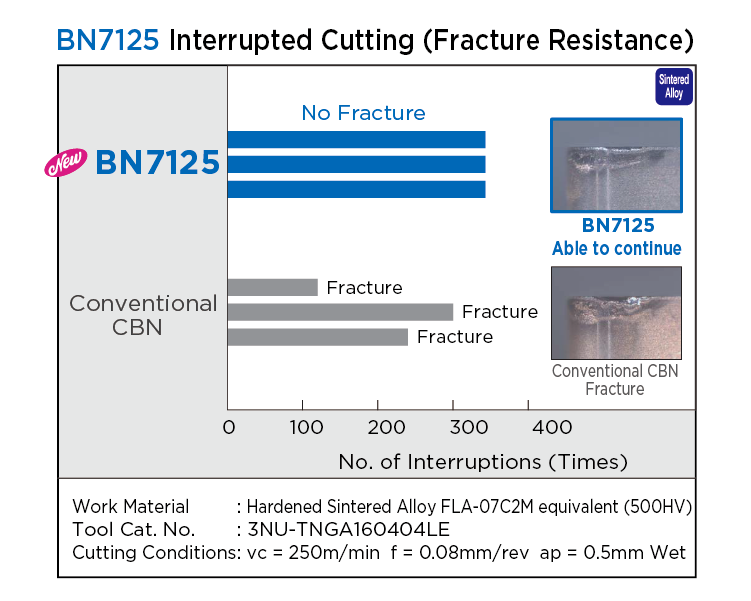 BN7125 Interrupted Cutting (Fracture Resistance)

Sintered Alloy

No Fracture

New BN7125

BN7125
Able to continue

Conventional CBN

Fracture
Fracture
Fracture

Conventional CBN
Fracture

0 100 200 300 400

No. of Interruptions (Times)

Work Material : Hardened Sintered Alloy FLA-07C2M equivalent (500HV)
Tool Cat. No. : 3NU-TNGA160404LE
Cutting Conditions: vc = 250m/min f = 0.08mm/rev ap = 0.5mm Wet